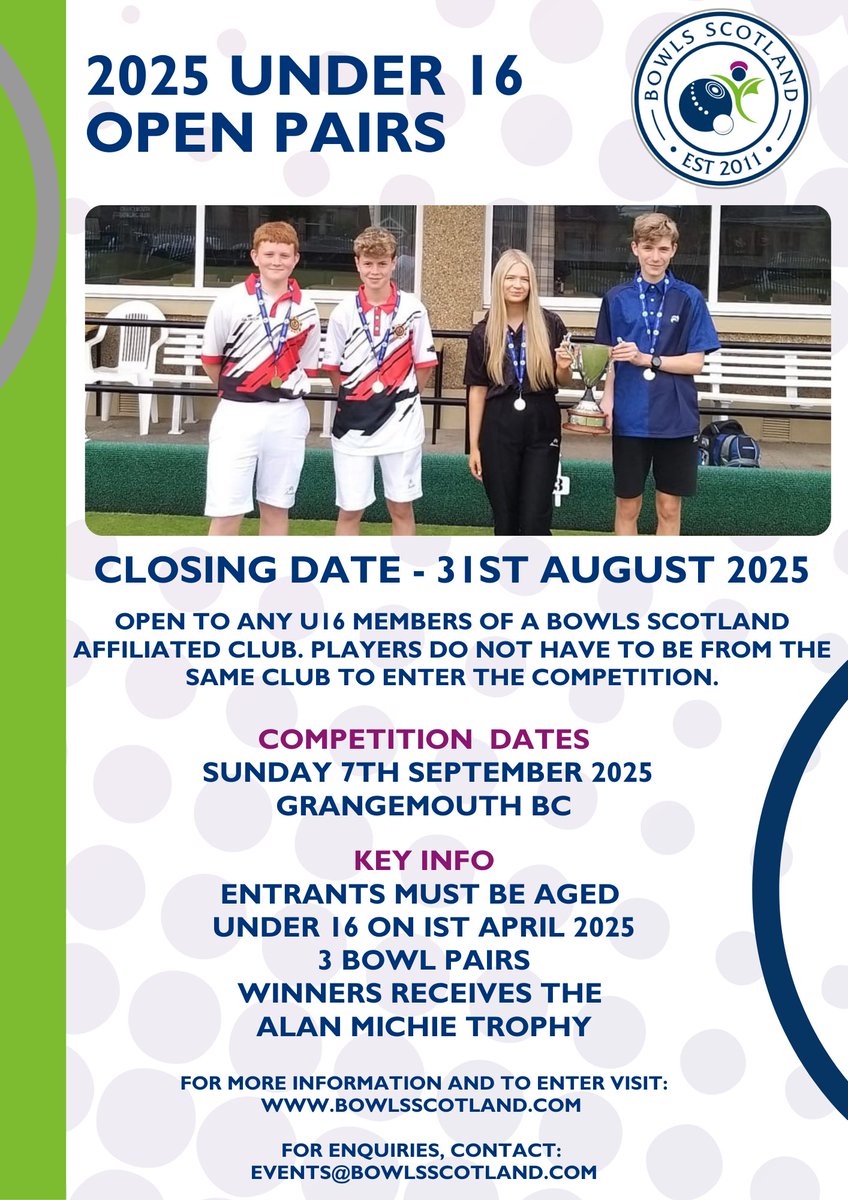 2025 UNDER 16 OPEN PAIRS

BOWLS SCOTLAND
EST 2011

CLOSING DATE - 31ST AUGUST 2025

OPEN TO ANY U16 MEMBERS OF A BOWLS SCOTLAND AFFILIATED CLUB. PLAYERS DO NOT HAVE TO BE FROM THE SAME CLUB TO ENTER THE COMPETITION.

COMPETITION DATES
SUNDAY 7TH SEPTEMBER 2025
GRANGEMOUTH BC

KEY INFO
ENTRANTS MUST BE AGED UNDER 16 ON 1ST APRIL 2025
3 BOWL PAIRS
WINNERS RECEIVES THE ALAN MICHIE TROPHY

FOR MORE INFORMATION AND TO ENTER VISIT:
WWW.BOWLSSCOTLAND.COM

FOR ENQUIRIES, CONTACT:
EVENTS@BOWLSSCOTLAND.COM